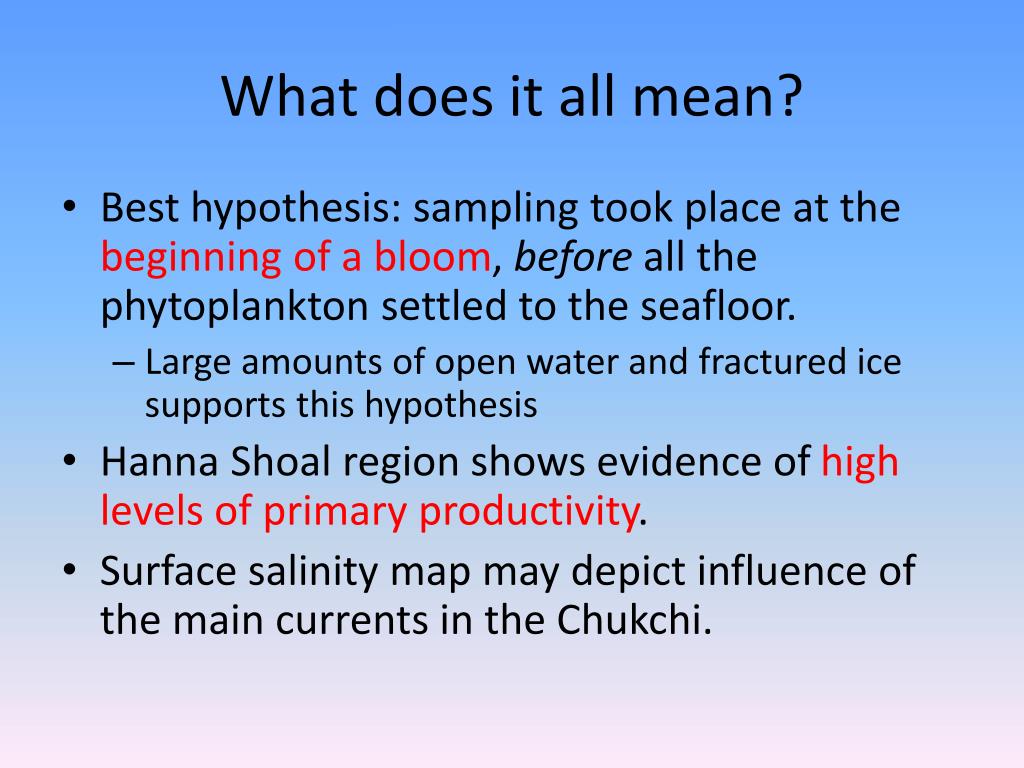 What does it all mean?

• Best hypothesis: sampling took place at the beginning of a bloom, before all the phytoplankton settled to the seafloor.
– Large amounts of open water and fractured ice supports this hypothesis
• Hanna Shoal region shows evidence of high levels of primary productivity.
• Surface salinity map may depict influence of the main currents in the Chukchi.